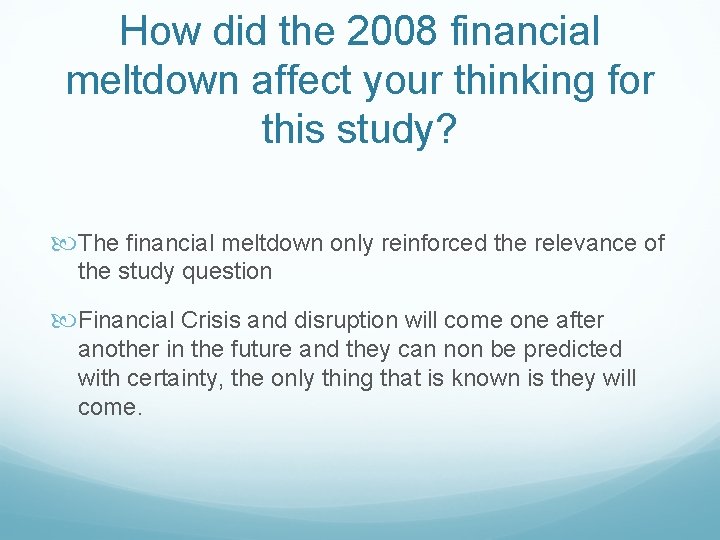 How did the 2008 financial meltdown affect your thinking for this study?

The financial meltdown only reinforced the relevance of the study question

Financial Crisis and disruption will come one after another in the future and they can non be predicted with certainty, the only thing that is known is they will come.